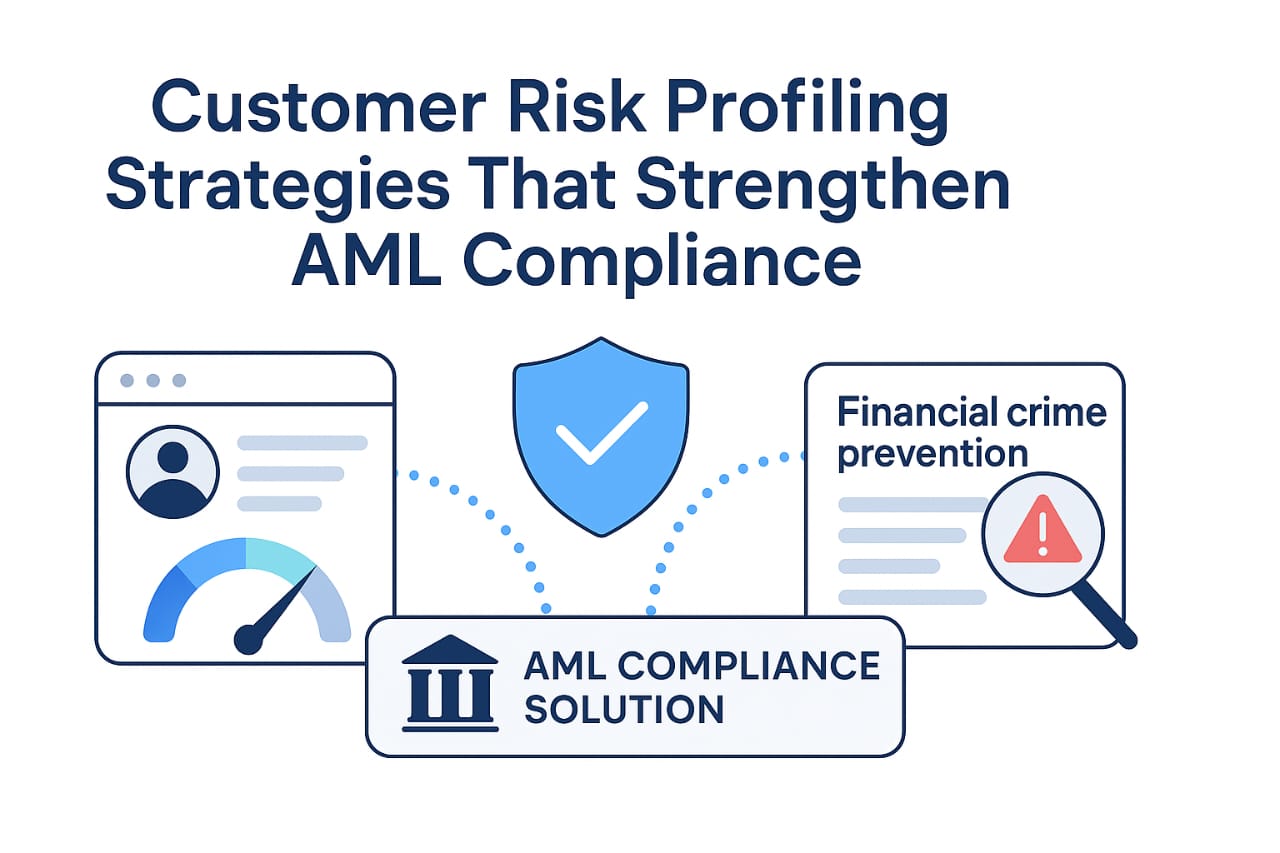 Customer Risk Profiling Strategies That Strengthen AML Compliance

Financial crime prevention

AML COMPLIANCE SOLUTION